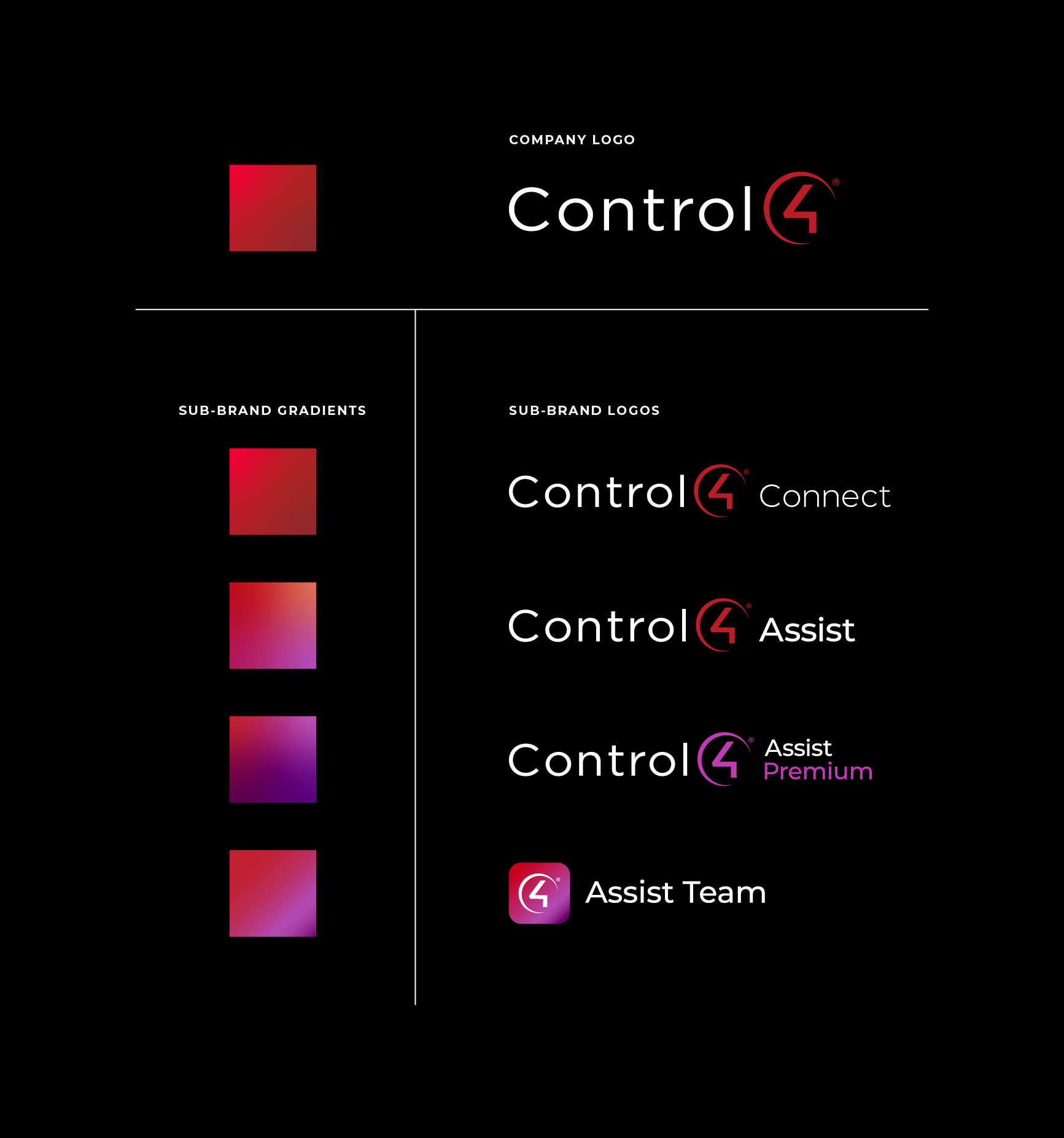 COMPANY LOGO

Control4®

SUB-BRAND GRADIENTS

SUB-BRAND LOGOS

Control4® Connect

Control4® Assist

Control4® Assist Premium

4® Assist Team